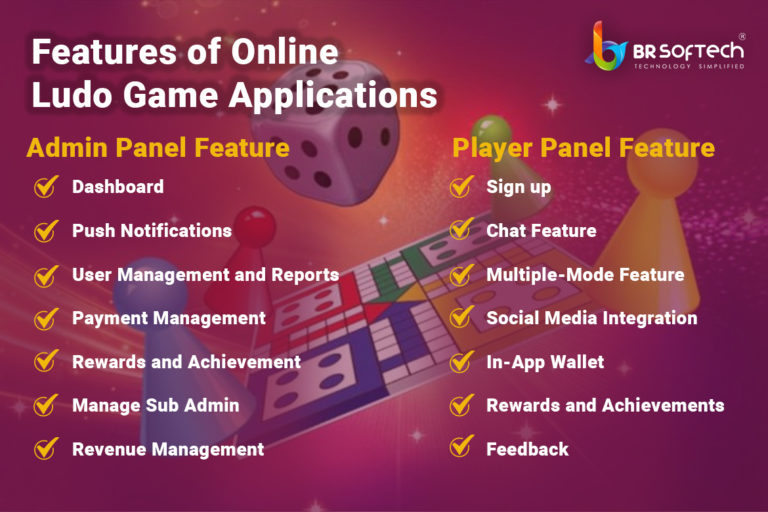 Features of Online Ludo Game Applications

BR SOFTECH®
TECHNOLOGY SIMPLIFIED

Admin Panel Feature

Dashboard

Push Notifications

User Management and Reports

Payment Management

Rewards and Achievement

Manage Sub Admin

Revenue Management

Player Panel Feature

Sign up

Chat Feature

Multiple-Mode Feature

Social Media Integration

In-App Wallet

Rewards and Achievements

Feedback